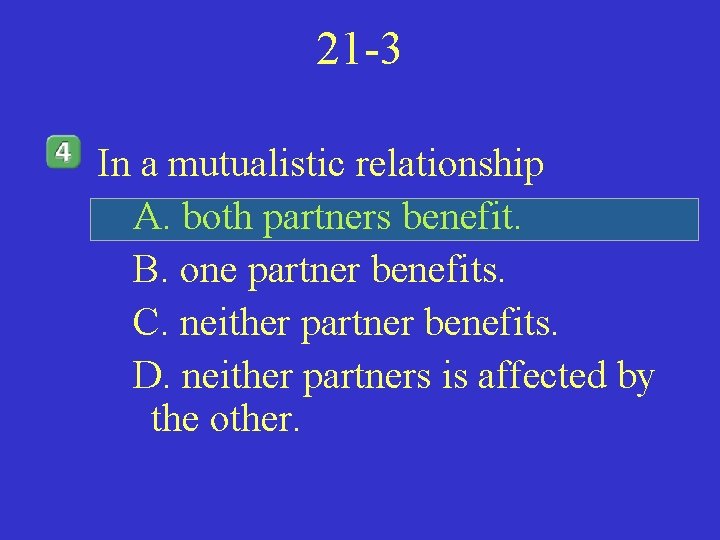 21-3

4 In a mutualistic relationship

A. both partners benefit.

B. one partner benefits.

C. neither partner benefits.

D. neither partners is affected by the other.